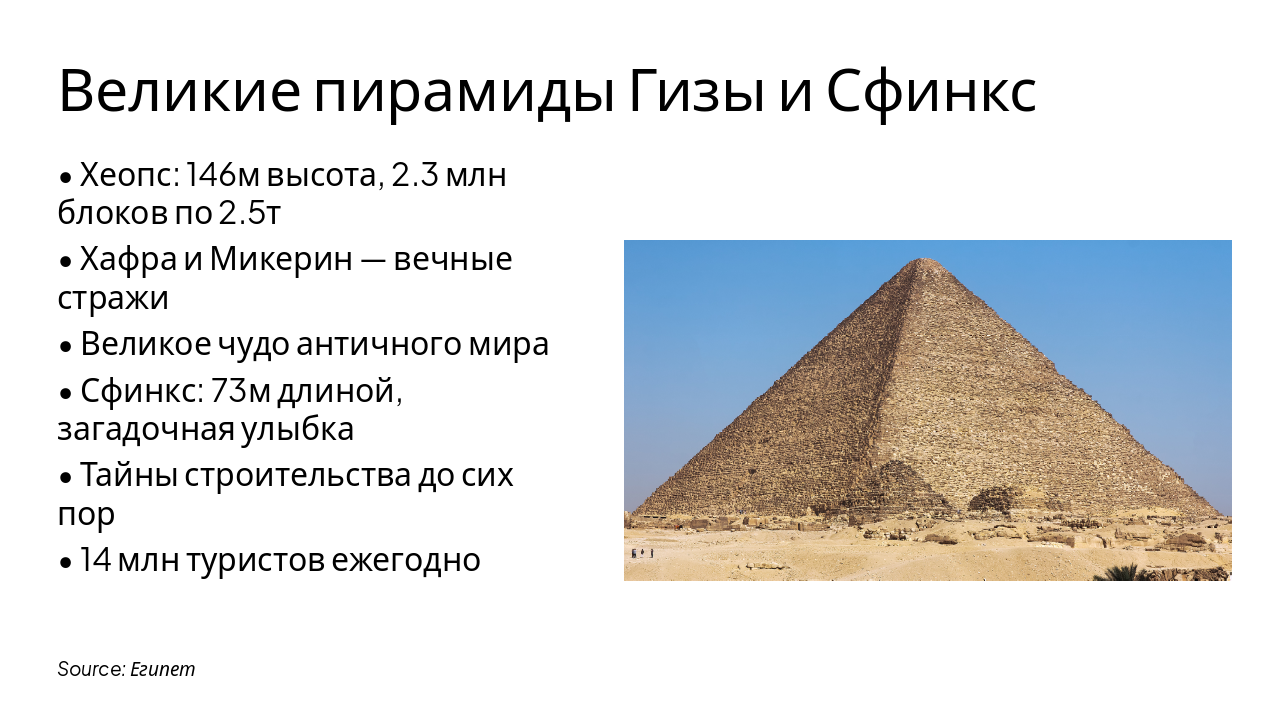 Великие пирамиды Гизы и Сфинкс

• Хеопс: 146м высота, 2.3 млн блоков по 2.5т

• Хафра и Микерин — вечные стражи

• Великое чудо античного мира

• Сфинкс: 73м длиной, загадочная улыбка

• Тайны строительства до сих пор

• 14 млн туристов ежегодно

Source: Египет